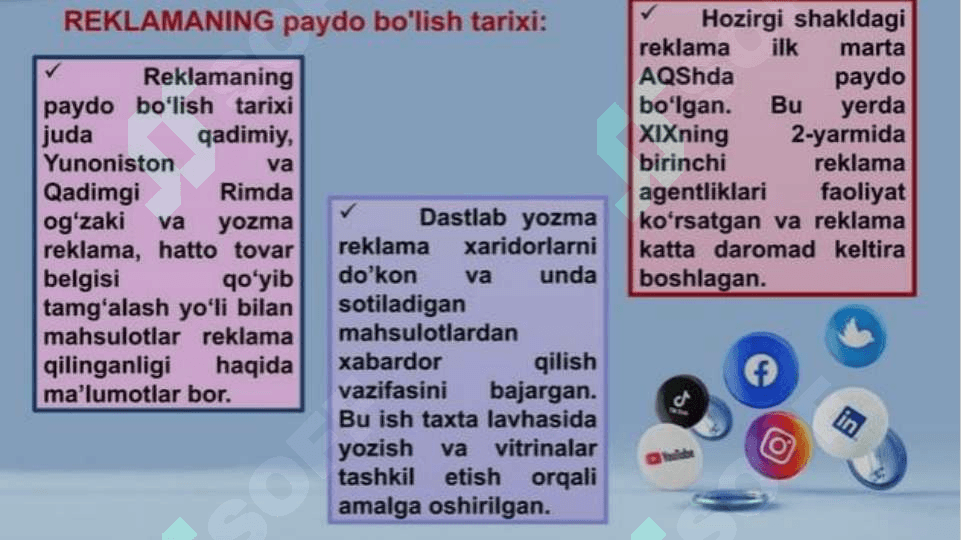 REKLAMANING paydo bo'lish tarixi:

✓ Reklamaning paydo bo'lish tarixi juda qadimiy, Yunoniston va Qadimgi Rimda og'zaki va yozma reklama, hatto tovar belgisi qo'yib tamg'alash yo'li bilan mahsulotlar reklama qilinganligi haqida ma'lumotlar bor.

✓ Dastlab yozma reklama xaridorlarni do'kon va unda sotiladigan mahsulotlardan xabardor qilish vazifasini bajargan. Bu ish taxta lavhasida yozish va vitrinalar tashkil etish orqali amalga oshirilgan.

✓ Hozirgi shakldagi reklama ilk marta AQShda paydo bo'lgan. Bu yerda XIXning 2-yarmida birinchi reklama agentliklari faoliyat ko'rsatgan va reklama katta daromad keltira boshlagan.

TikTok
YouTube
in